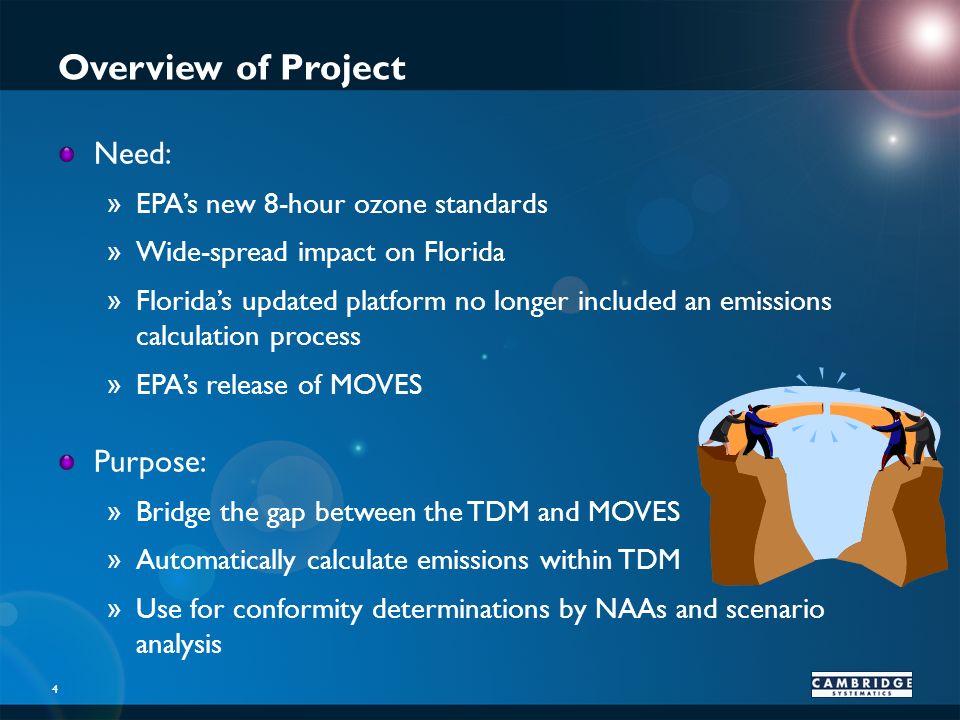 Overview of Project

Need:

» EPA's new 8-hour ozone standards

» Wide-spread impact on Florida

» Florida's updated platform no longer included an emissions calculation process

» EPA's release of MOVES

Purpose:

» Bridge the gap between the TDM and MOVES

» Automatically calculate emissions within TDM

» Use for conformity determinations by NAAs and scenario analysis

4

CAMBRIDGE SYSTEMATICS